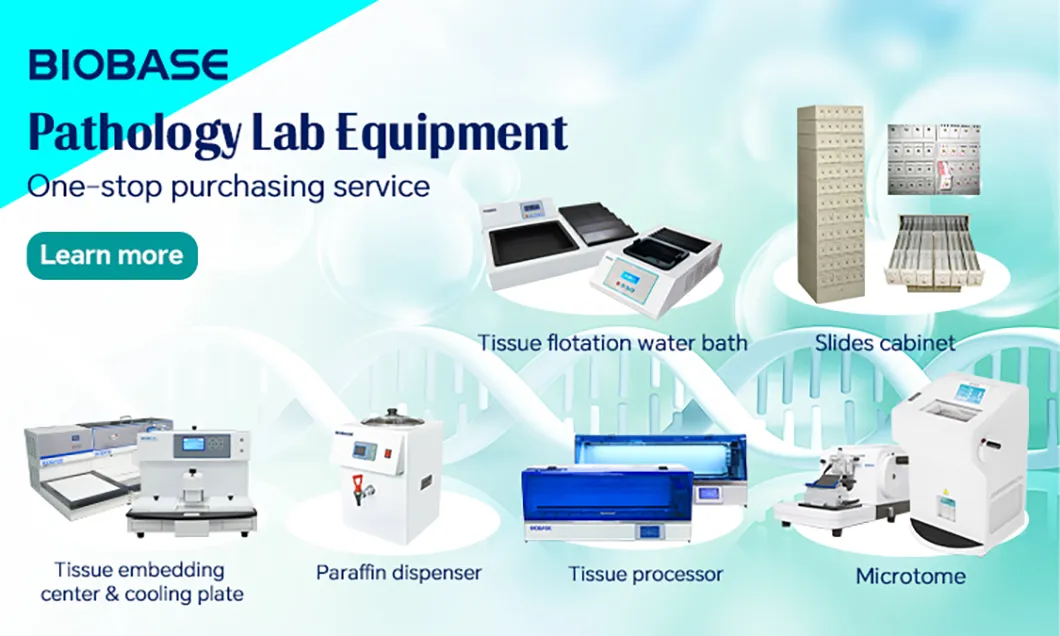 BIOBASE

Pathology Lab Equipment

One-stop purchasing service

Learn more

Tissue flotation water bath

Slides cabinet

Tissue embedding center & cooling plate

Paraffin dispenser

Tissue processor

Microtome